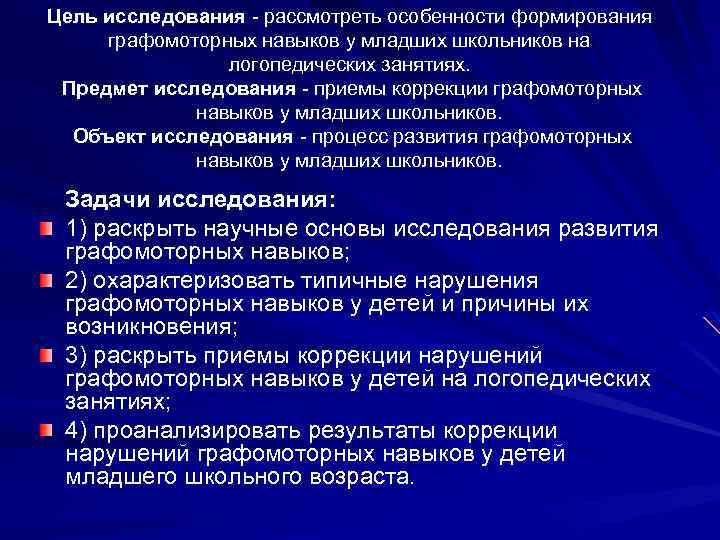 Цель исследования - рассмотреть особенности формирования графомоторных навыков у младших школьников на логопедических занятиях.
Предмет исследования - приемы коррекции графомоторных навыков у младших школьников.
Объект исследования - процесс развития графомоторных навыков у младших школьников.

Задачи исследования:

1) раскрыть научные основы исследования развития графомоторных навыков;

2) охарактеризовать типичные нарушения графомоторных навыков у детей и причины их возникновения;

3) раскрыть приемы коррекции нарушений графомоторных навыков у детей на логопедических занятиях;

4) проанализировать результаты коррекции нарушений графомоторных навыков у детей младшего школьного возраста.